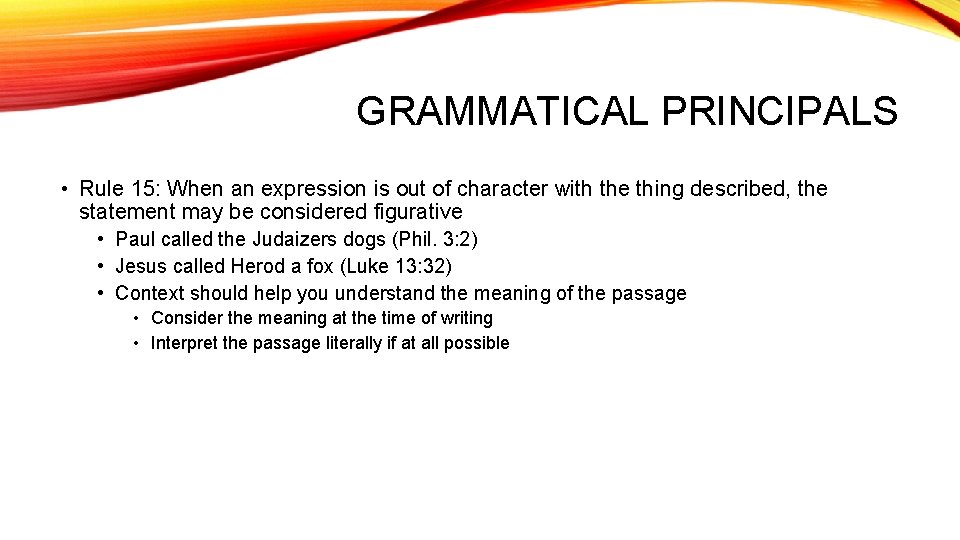 GRAMMATICAL PRINCIPALS

• Rule 15: When an expression is out of character with the thing described, the statement may be considered figurative
  • Paul called the Judaizers dogs (Phil. 3:2)
  • Jesus called Herod a fox (Luke 13:32)
  • Context should help you understand the meaning of the passage
    • Consider the meaning at the time of writing
    • Interpret the passage literally if at all possible